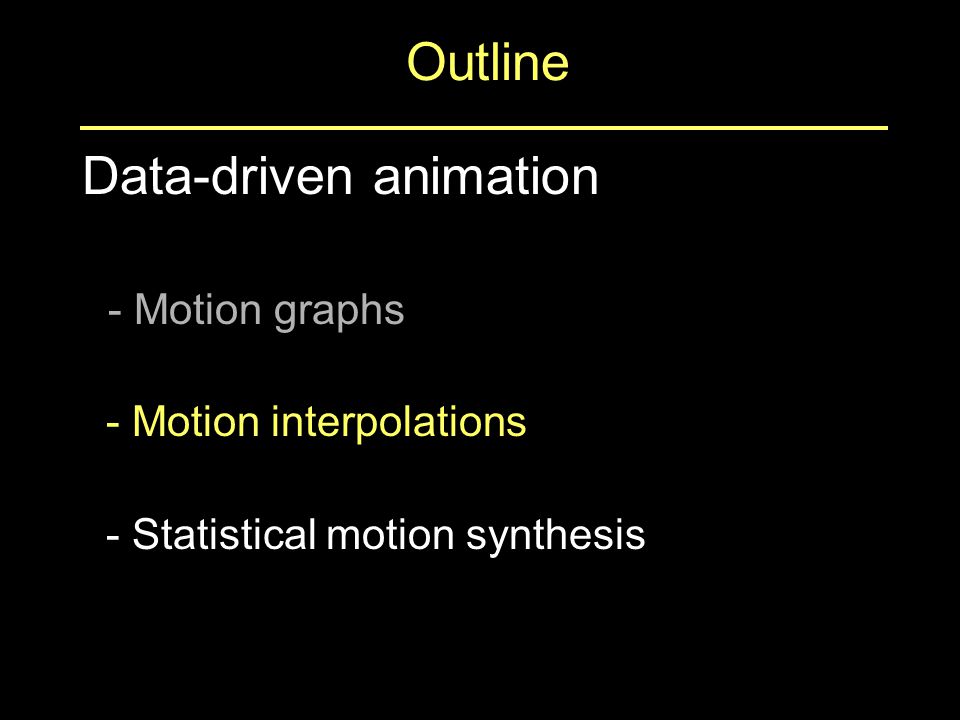 Outline

Data-driven animation

- Motion graphs

- Motion interpolations

- Statistical motion synthesis